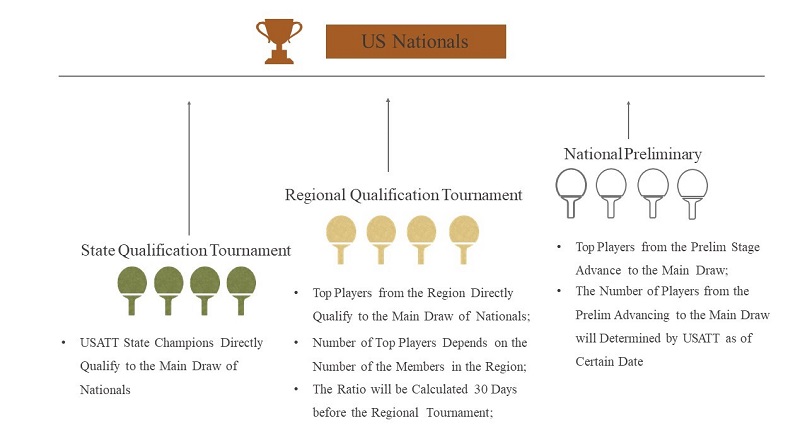 US Nationals

State Qualification Tournament

• USATT State Champions Directly Qualify to the Main Draw of Nationals

Regional Qualification Tournament

• Top Players from the Region Directly Qualify to the Main Draw of Nationals;
• Number of Top Players Depends on the Number of the Members in the Region;
• The Ratio will be Calculated 30 Days before the Regional Tournament;

National Preliminary

• Top Players from the Prelim Stage Advance to the Main Draw;
• The Number of Players from the Prelim Advancing to the Main Draw will Determined by USATT as of Certain Date